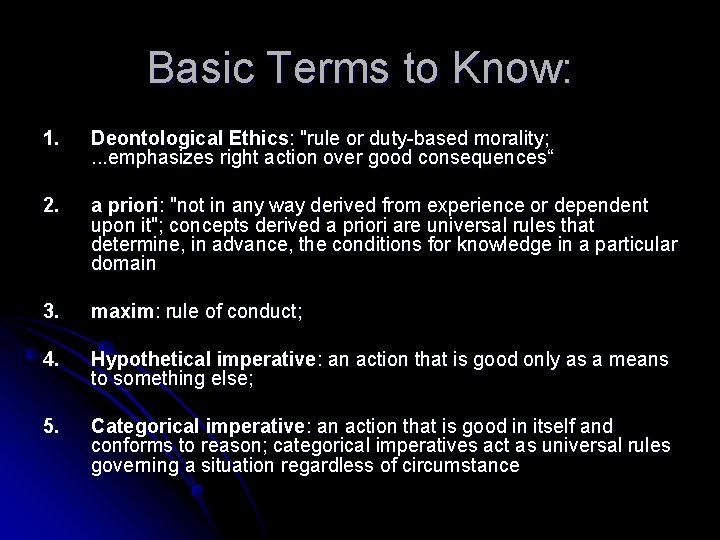 Basic Terms to Know:

1. Deontological Ethics: "rule or duty-based morality; ...emphasizes right action over good consequences“

2. a priori: "not in any way derived from experience or dependent upon it"; concepts derived a priori are universal rules that determine, in advance, the conditions for knowledge in a particular domain

3. maxim: rule of conduct;

4. Hypothetical imperative: an action that is good only as a means to something else;

5. Categorical imperative: an action that is good in itself and conforms to reason; categorical imperatives act as universal rules governing a situation regardless of circumstance